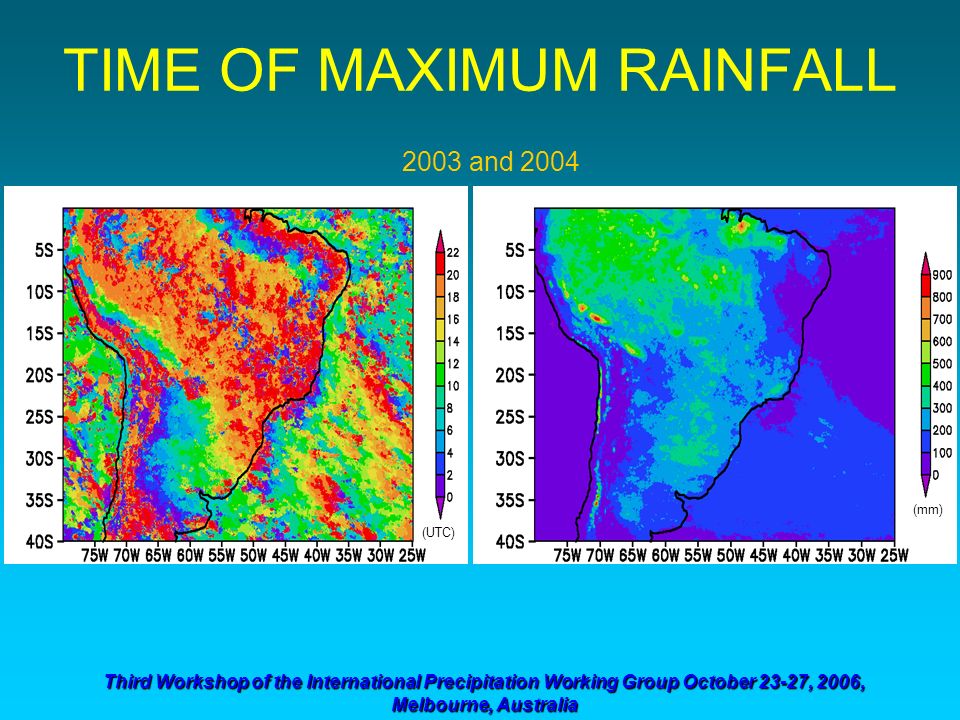 TIME OF MAXIMUM RAINFALL

2003 and 2004

5S
10S
15S
20S
25S
30S
35S
40S
75W 70W 65W 60W 55W 50W 45W 40W 35W 30W 25W

22
20
18
16
14
12
10
8
6
4
2
0
(UTC)

5S
10S
15S
20S
25S
30S
35S
40S
75W 70W 65W 60W 55W 50W 45W 40W 35W 30W 25W

900
800
700
600
500
400
300
200
100
0
(mm)

Third Workshop of the International Precipitation Working Group October 23-27, 2006, Melbourne, Australia